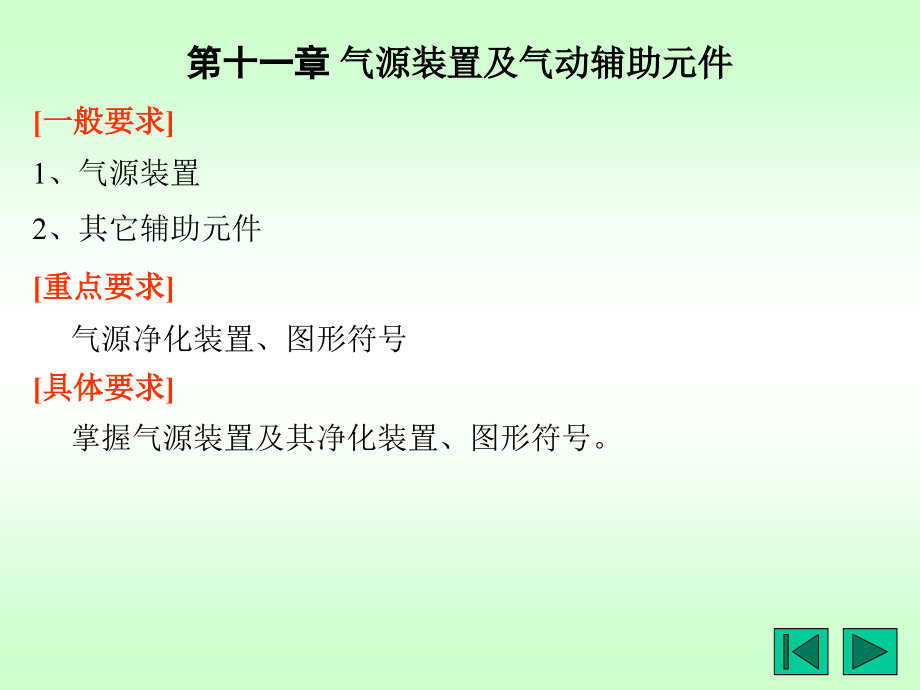 第十一章 气源装置及气动辅助元件

[一般要求]

1、气源装置

2、其它辅助元件

[重点要求]

气源净化装置、图形符号

[具体要求]

掌握气源装置及其净化装置、图形符号。